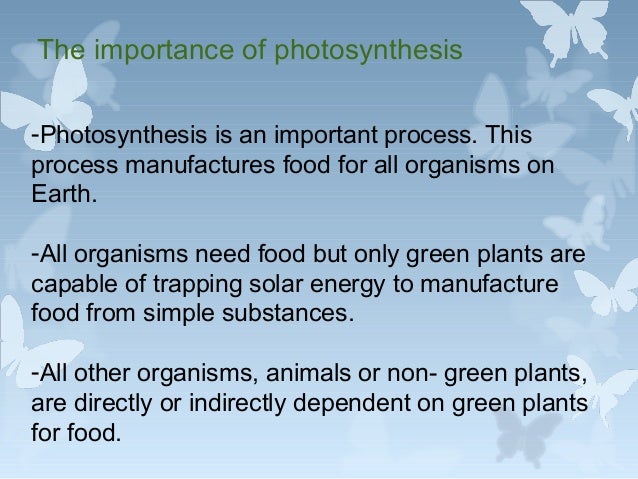 The importance of photosynthesis

-Photosynthesis is an important process. This process manufactures food for all organisms on Earth.

-All organisms need food but only green plants are capable of trapping solar energy to manufacture food from simple substances.

-All other organisms, animals or non- green plants, are directly or indirectly dependent on green plants for food.